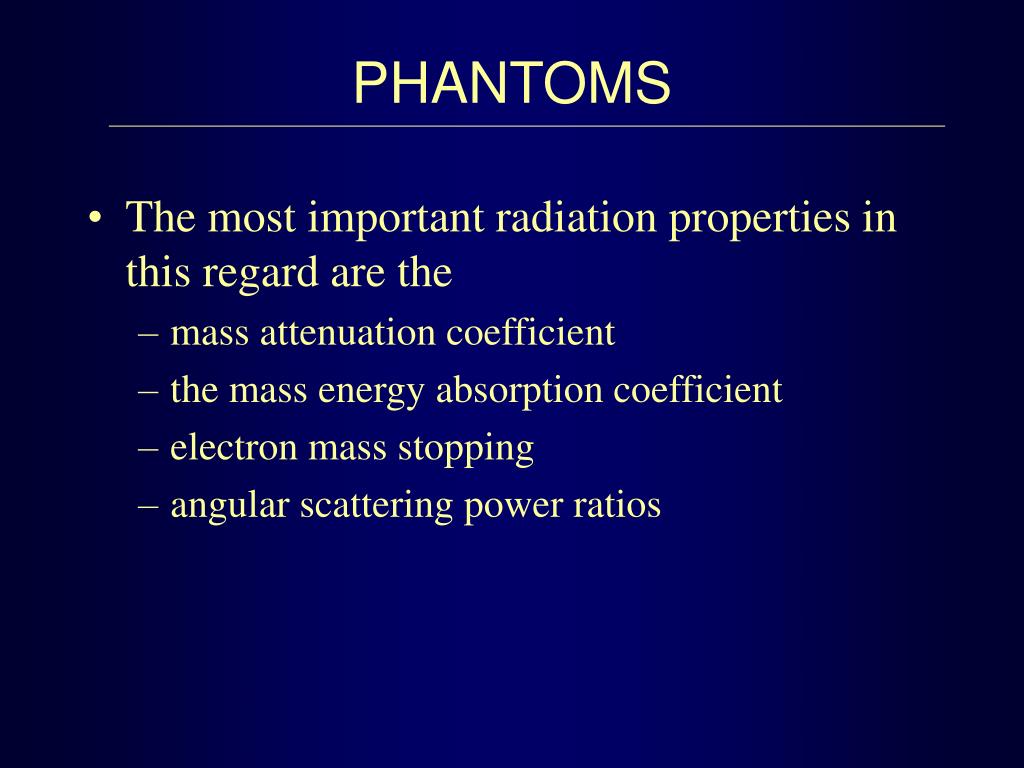 PHANTOMS

• The most important radiation properties in this regard are the

– mass attenuation coefficient
– the mass energy absorption coefficient
– electron mass stopping
– angular scattering power ratios